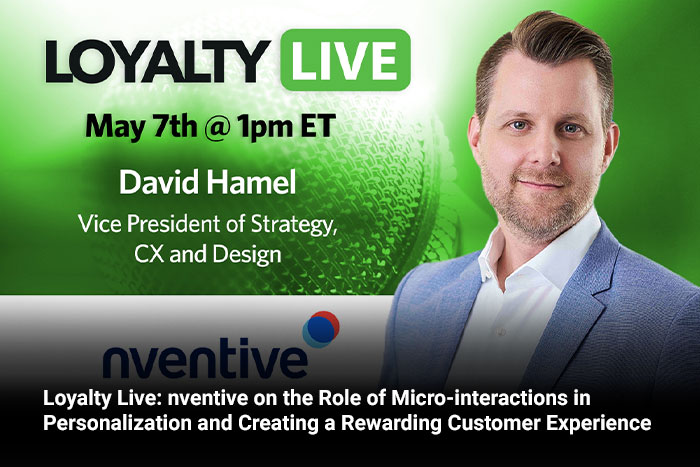 LOYALTY LIVE

May 7th @ 1pm ET

David Hamel

Vice President of Strategy, CX and Design

nventive

Loyalty Live: nventive on the Role of Micro-interactions in Personalization and Creating a Rewarding Customer Experience